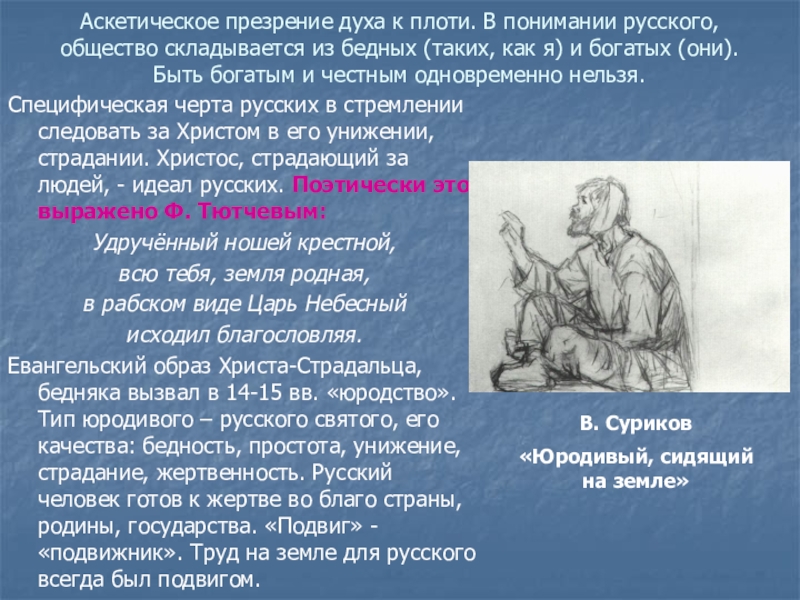 Аскетическое презрение духа к плоти. В понимании русского, общество складывается из бедных (таких, как я) и богатых (они). Быть богатым и честным одновременно нельзя.

Специфическая черта русских в стремлении следовать за Христом в его унижении, страдании. Христос, страдающий за людей, - идеал русских. Поэтически это выражено Ф. Тютчевым:

Удручённый ношей крестной,
всю тебя, земля родная,
в рабском виде Царь Небесный
исходил благословляя.

Евангельский образ Христа-Страдальца, бедняка вызвал в 14-15 вв. «юродство». Тип юродивого – русского святого, его качества: бедность, простота, унижение, страдание, жертвенность. Русский человек готов к жертве во благо страны, родины, государства. «Подвиг» - «подвижник». Труд на земле для русского всегда был подвигом.

В. Суриков

«Юродивый, сидящий на земле»